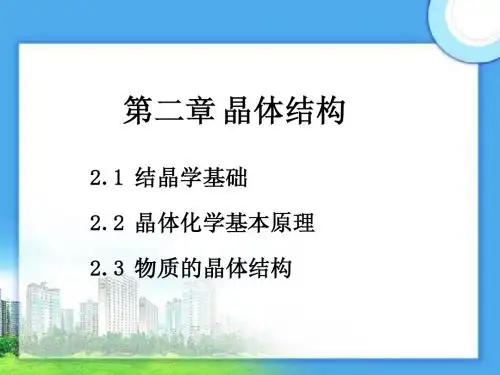 第二章 晶体结构

2.1 结晶学基础

2.2 晶体化学基本原理

2.3 物质的晶体结构